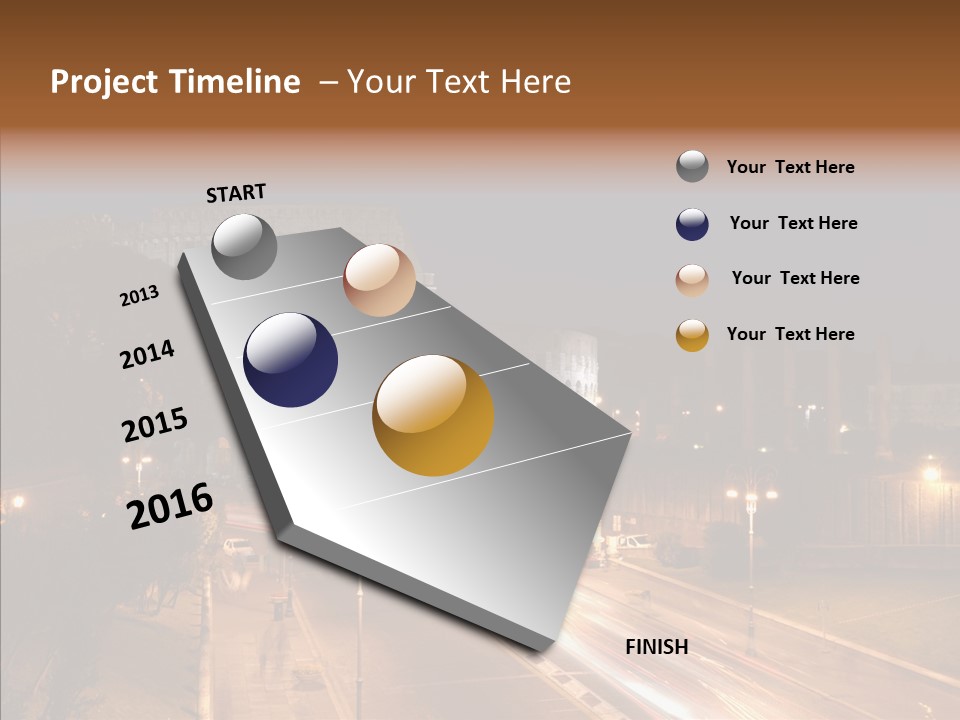 Project Timeline – Your Text Here

START

2013

2014

2015

2016

FINISH

Your Text Here

Your Text Here

Your Text Here

Your Text Here